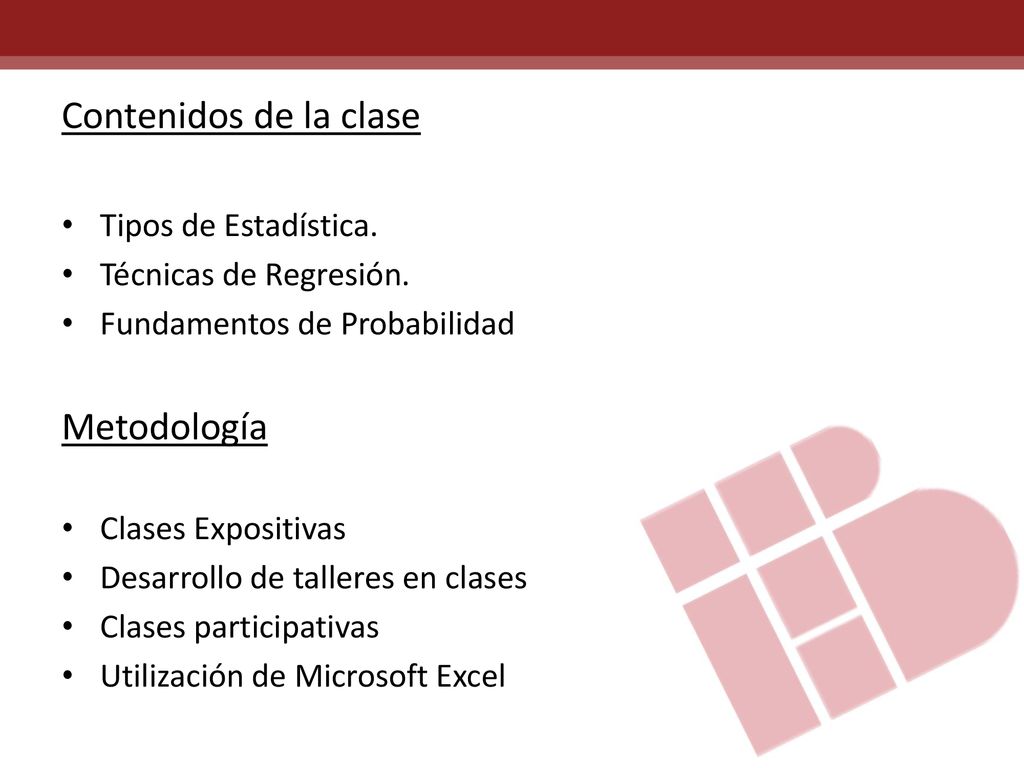 Contenidos de la clase

• Tipos de Estadística.
• Técnicas de Regresión.
• Fundamentos de Probabilidad

Metodología

• Clases Expositivas
• Desarrollo de talleres en clases
• Clases participativas
• Utilización de Microsoft Excel